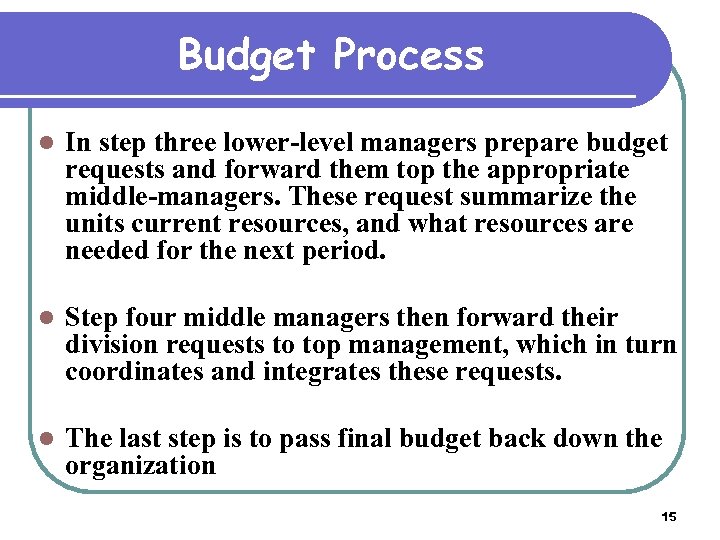 Budget Process

- In step three lower-level managers prepare budget requests and forward them top the appropriate middle-managers. These request summarize the units current resources, and what resources are needed for the next period.

- Step four middle managers then forward their division requests to top management, which in turn coordinates and integrates these requests.

- The last step is to pass final budget back down the organization

15